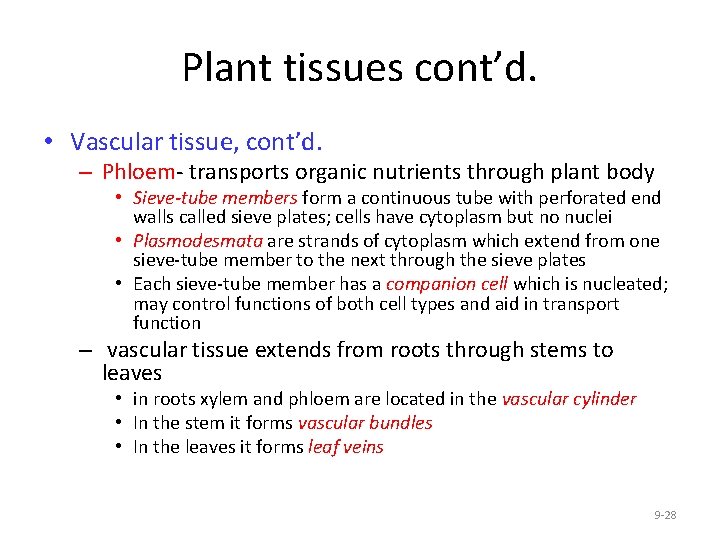 Plant tissues cont'd.

• Vascular tissue, cont'd.
  – Phloem- transports organic nutrients through plant body
    • Sieve-tube members form a continuous tube with perforated end walls called sieve plates; cells have cytoplasm but no nuclei
    • Plasmodesmata are strands of cytoplasm which extend from one sieve-tube member to the next through the sieve plates
    • Each sieve-tube member has a companion cell which is nucleated; may control functions of both cell types and aid in transport function
  – vascular tissue extends from roots through stems to leaves
    • in roots xylem and phloem are located in the vascular cylinder
    • In the stem it forms vascular bundles
    • In the leaves it forms leaf veins

9-28